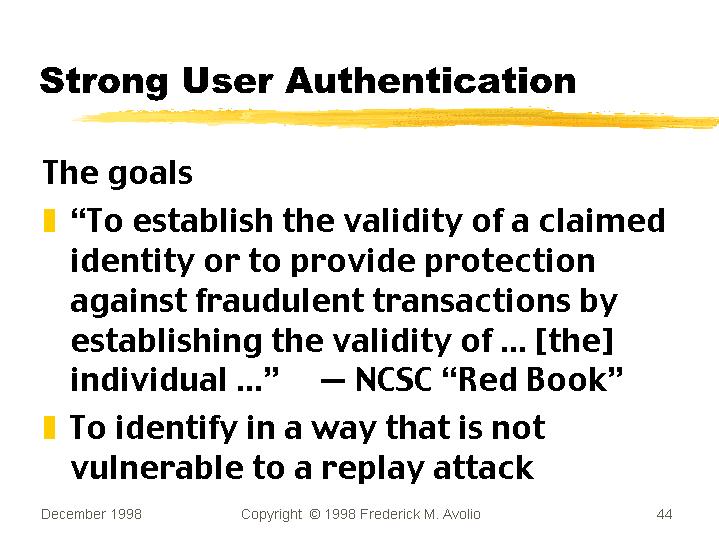 Strong User Authentication

The goals

“To establish the validity of a claimed identity or to provide protection against fraudulent transactions by establishing the validity of ... [the] individual ...” — NCSC “Red Book”

To identify in a way that is not vulnerable to a replay attack

December 1998 Copyright © 1998 Frederick M. Avolio 44